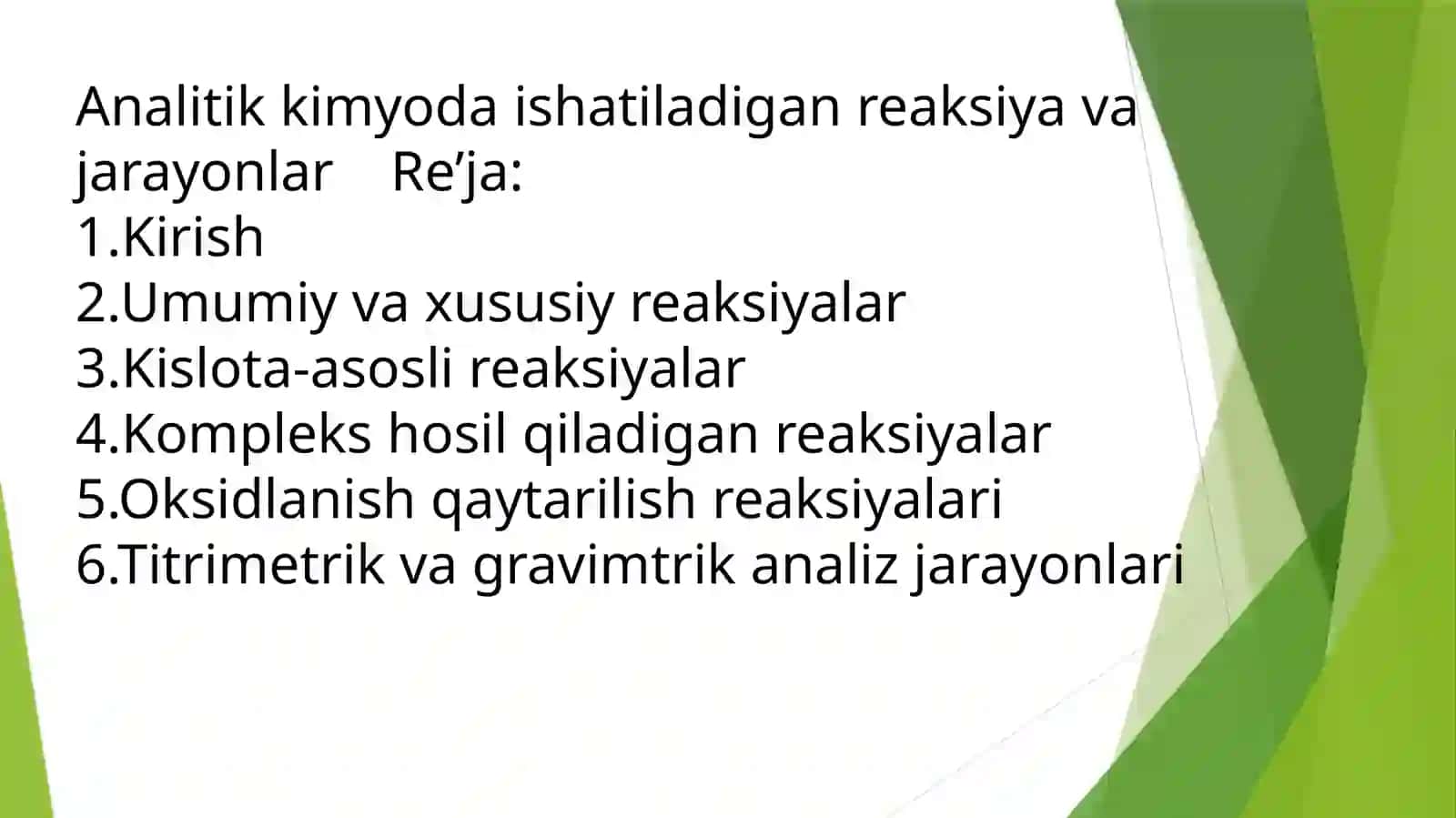 Analitik kimyoda ishatiladigan reaksiya va jarayonlar Re’ja:
1.Kirish
2.Umumiy va xususiy reaksiyalar
3.Kislota-asosli reaksiyalar
4.Kompleks hosil qiladigan reaksiyalar
5.Oksidlanish qaytarilish reaksiyalari
6.Titrimetrik va gravimtrik analiz jarayonlari